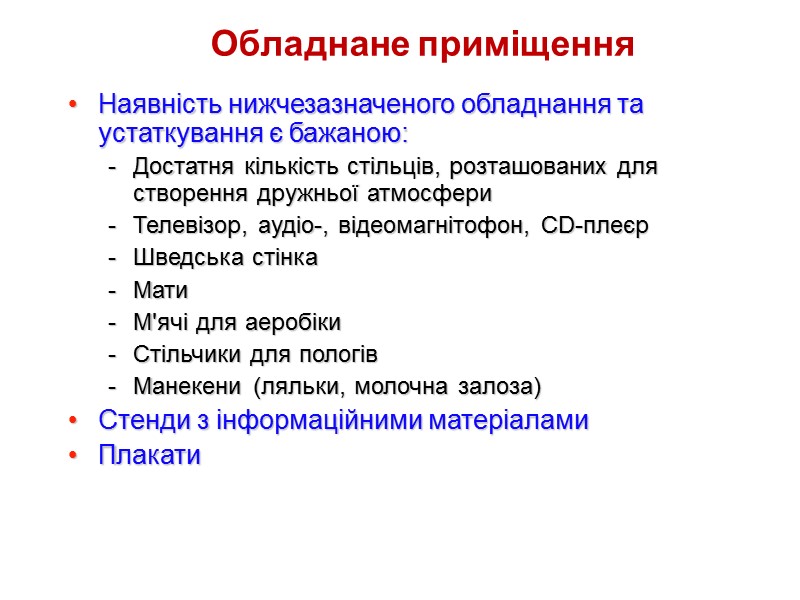 Обладнане приміщення

• Наявність нижчезазначеного обладнання та устаткування є бажаною:
- Достатня кількість стільців, розташованих для створення дружньої атмосфери
- Телевізор, аудіо-, відеомагнітофон, CD-плеєр
- Шведська стінка
- Мати
- М'ячі для аеробіки
- Стільчики для пологів
- Манекени (ляльки, молочна залоза)
• Стенди з інформаційними матеріалами
• Плакати